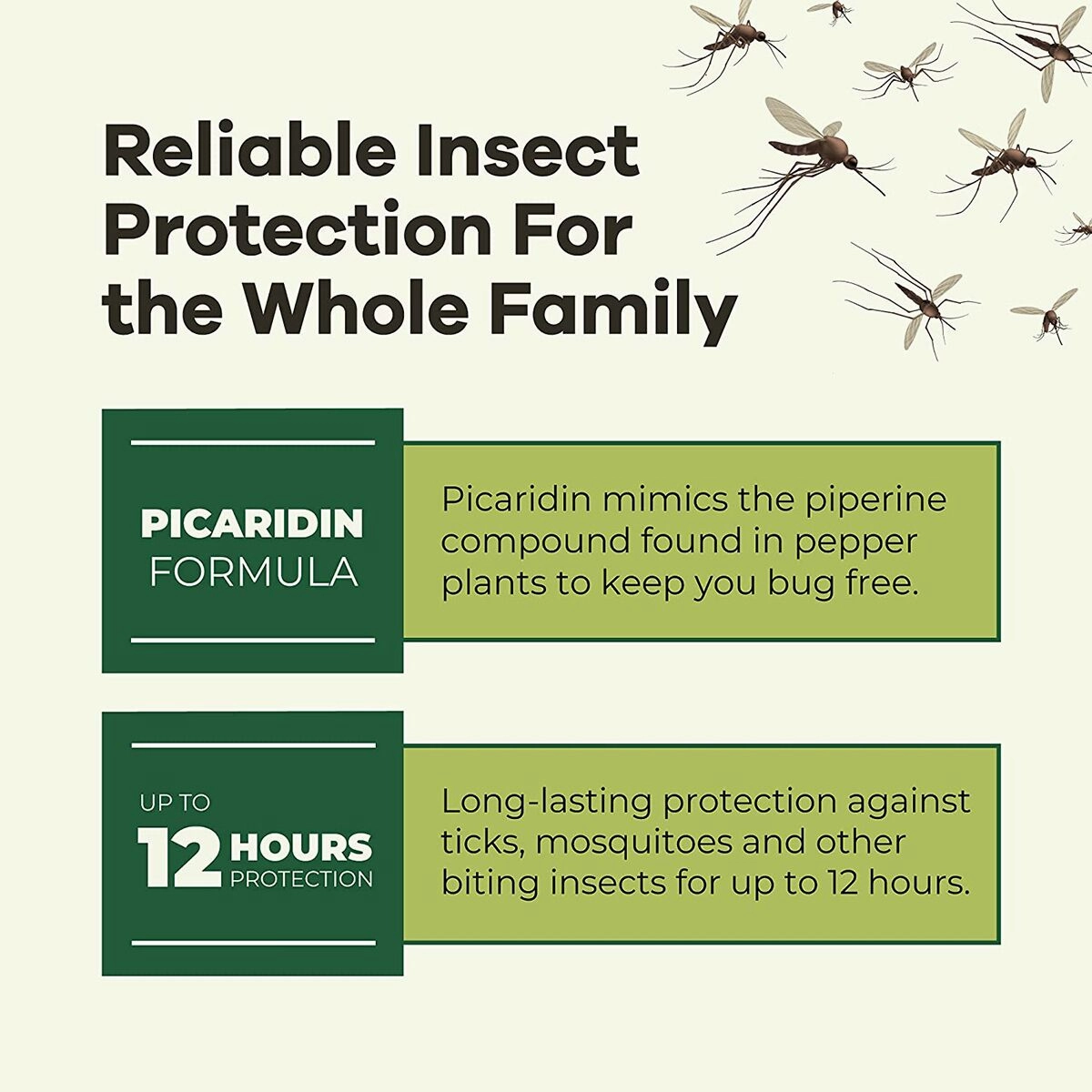 Reliable Insect Protection For the Whole Family

PICARIDIN FORMULA

Picaridin mimics the piperine compound found in pepper plants to keep you bug free.

UP TO 12 HOURS PROTECTION

Long-lasting protection against ticks, mosquitoes and other biting insects for up to 12 hours.